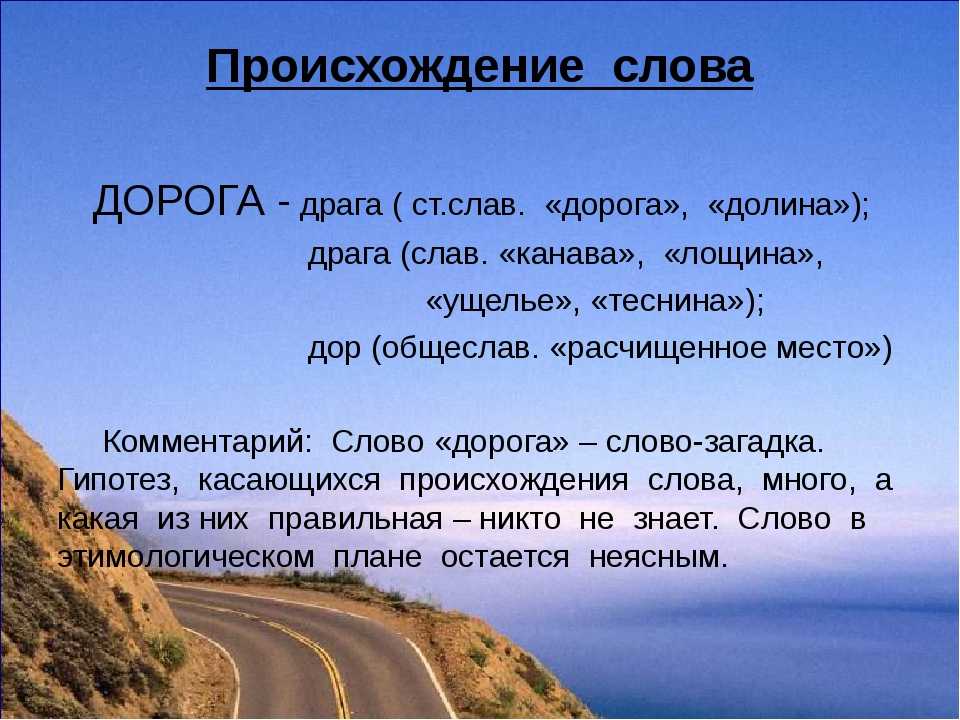 Происхождение слова

ДОРОГА - драга ( ст.слав. «дорога», «долина»);
драга (слав. «канава», «лощина», «ущелье», «теснина»);
дор (общеслав. «расчищенное место»)

Комментарий: Слово «дорога» – слово-загадка. Гипотез, касающихся происхождения слова, много, а какая из них правильная – никто не знает. Слово в этимологическом плане остается неясным.